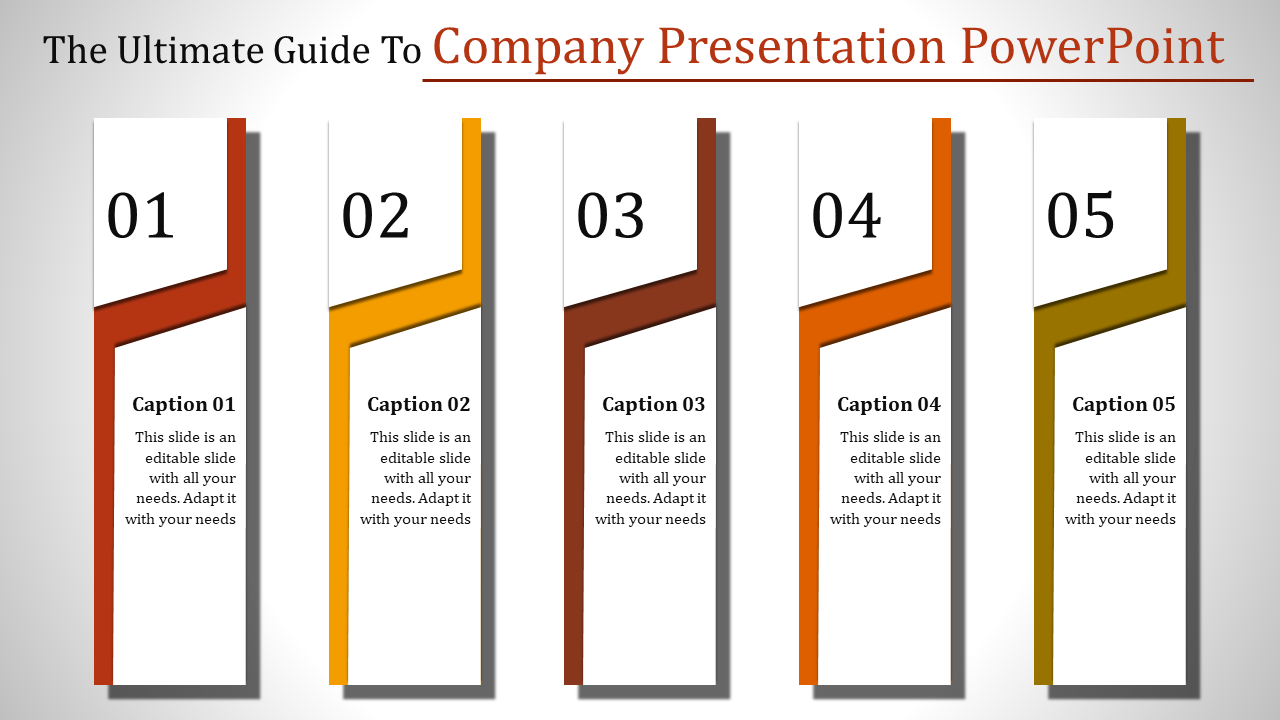 The Ultimate Guide To Company Presentation PowerPoint

01

Caption 01

This slide is an editable slide with all your needs. Adapt it with your needs

02

Caption 02

This slide is an editable slide with all your needs. Adapt it with your needs

03

Caption 03

This slide is an editable slide with all your needs. Adapt it with your needs

04

Caption 04

This slide is an editable slide with all your needs. Adapt it with your needs

05

Caption 05

This slide is an editable slide with all your needs. Adapt it with your needs